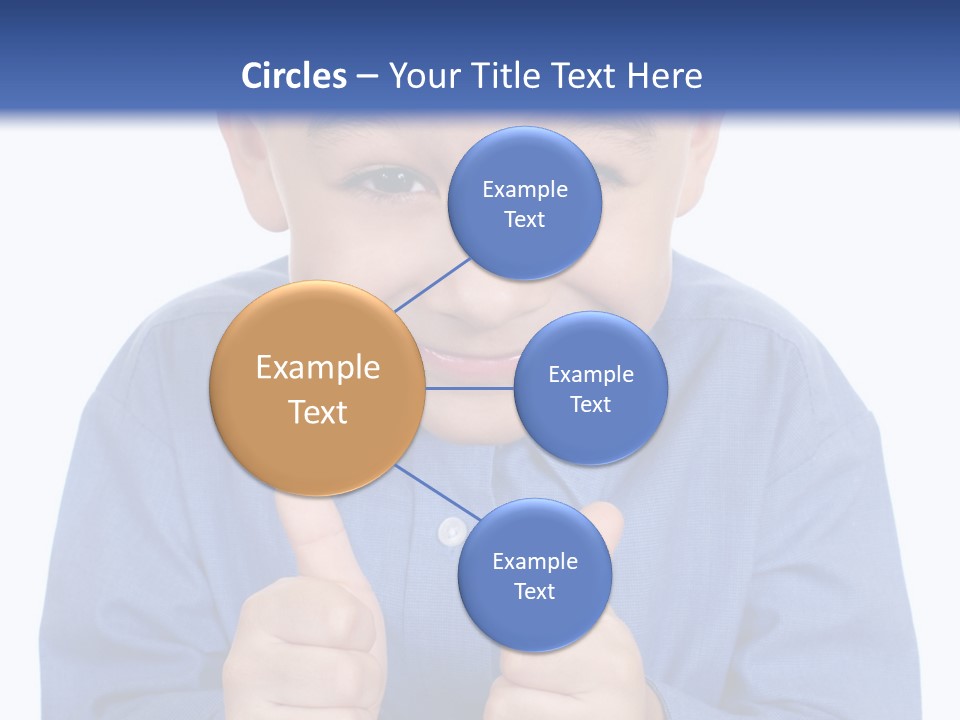 Circles – Your Title Text Here

Example Text

Example Text

Example Text

Example Text